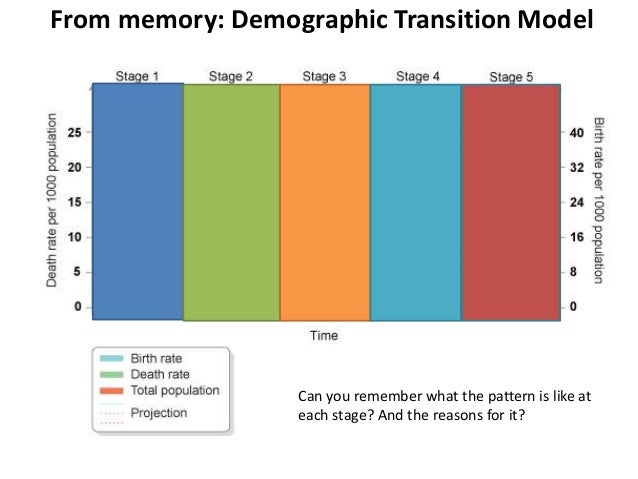 From memory: Demographic Transition Model

Stage 1
Stage 2
Stage 3
Stage 4
Stage 5

Death rate per 1000 population
25
20
15
10
5
0

Birth rate per 1000 population
40
32
24
16
8
0

Time

Birth rate
Death rate
Total population
Projection

Can you remember what the pattern is like at each stage? And the reasons for it?